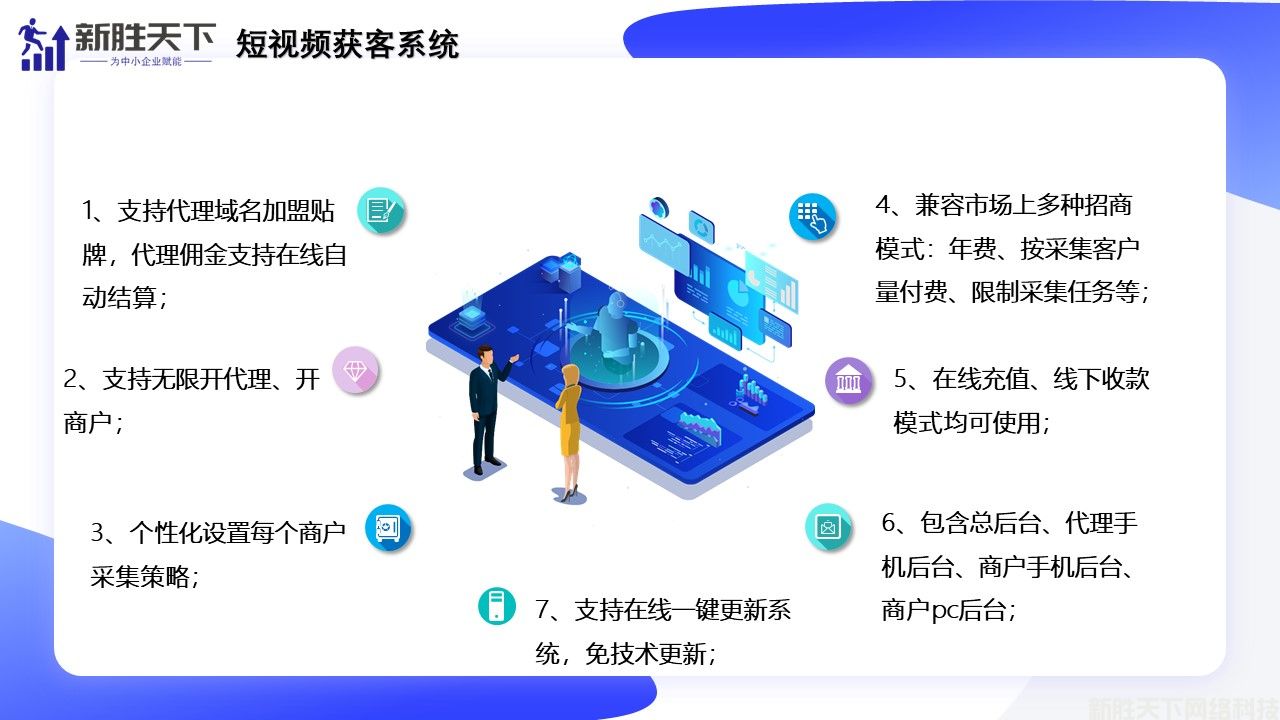 新胜天下
为中小企业赋能

短视频获客系统

1、支持代理域名加盟贴牌，代理佣金支持在线自动结算；

2、支持无限开代理、开商户；

3、个性化设置每个商户采集策略；

4、兼容市场上多种招商模式：年费、按采集客户量付费、限制采集任务等；

5、在线充值、线下收款模式均可使用；

6、包含总后台、代理手机后台、商户手机后台、商户pc后台；

7、支持在线一键更新系统，免技术更新；

新胜天下网络科技